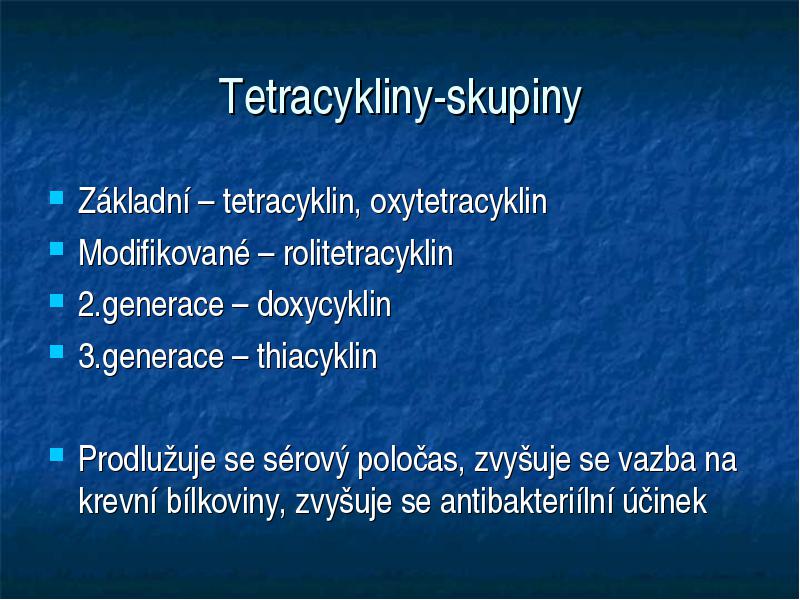 Tetracykliny-skupiny

Základní – tetracyklin, oxytetracyklin
Modifikované – rolitetracyklin
2.generace – doxycyklin
3.generace – thiacyklin

Prodlužuje se sérový poločas, zvyšuje se vazba na krevní bílkoviny, zvyšuje se antibakteriílní účinek